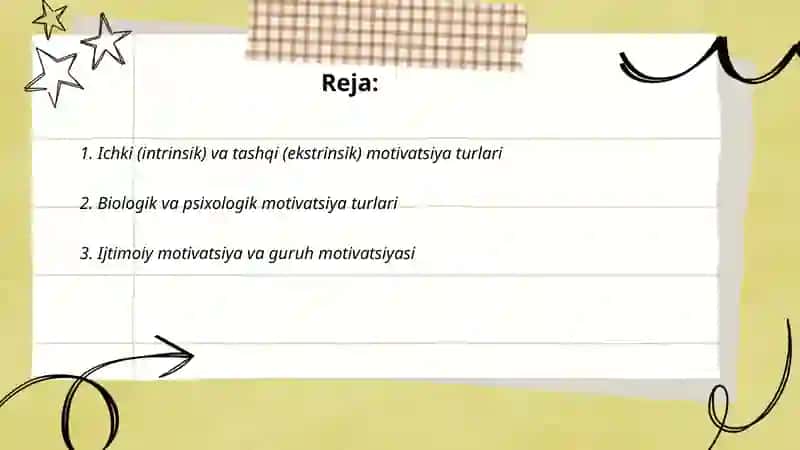 Reja:

1. Ichki (intrinsik) va tashqi (ekstrinsik) motivatsiya turlari

2. Biologik va psixologik motivatsiya turlari

3. Ijtimoiy motivatsiya va guruh motivatsiyasi